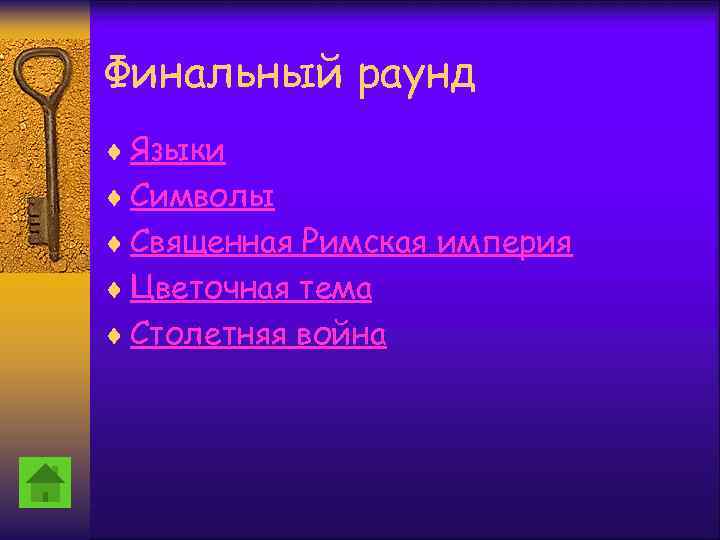 Финальный раунд

♦ Языки
♦ Символы
♦ Священная Римская империя
♦ Цветочная тема
♦ Столетняя война